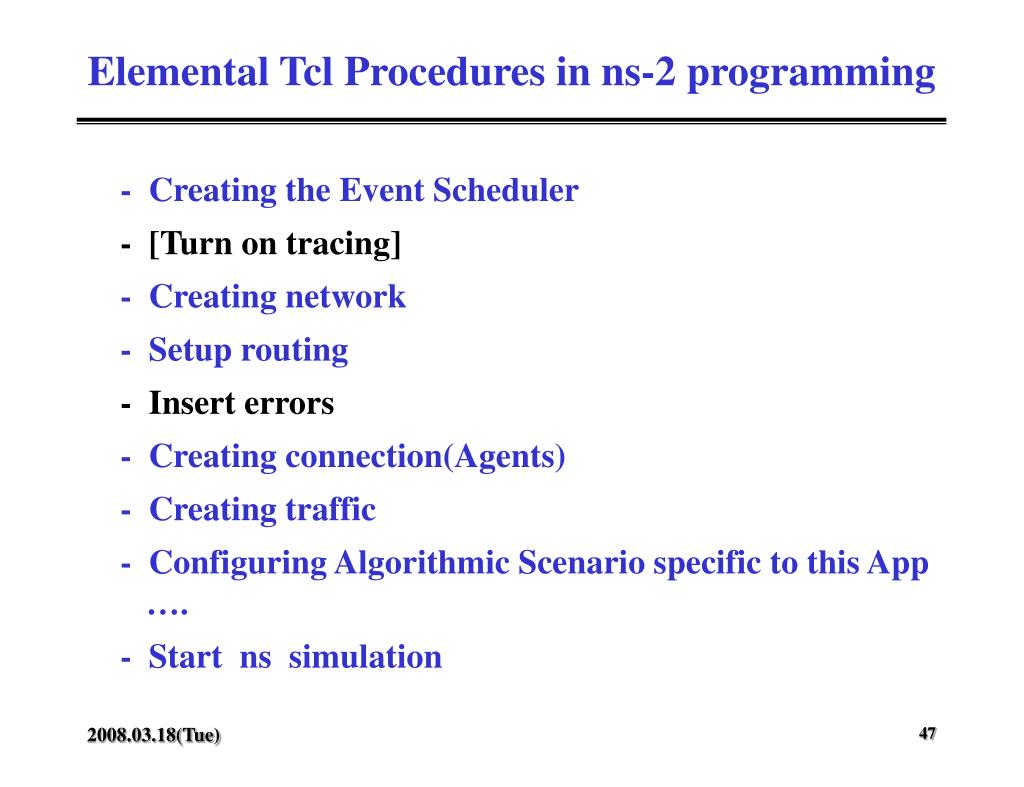 Elemental Tcl Procedures in ns-2 programming

- Creating the Event Scheduler
- [Turn on tracing]
- Creating network
- Setup routing
- Insert errors
- Creating connection(Agents)
- Creating traffic
- Configuring Algorithmic Scenario specific to this App ….
- Start ns simulation

2008.03.18(Tue)

47